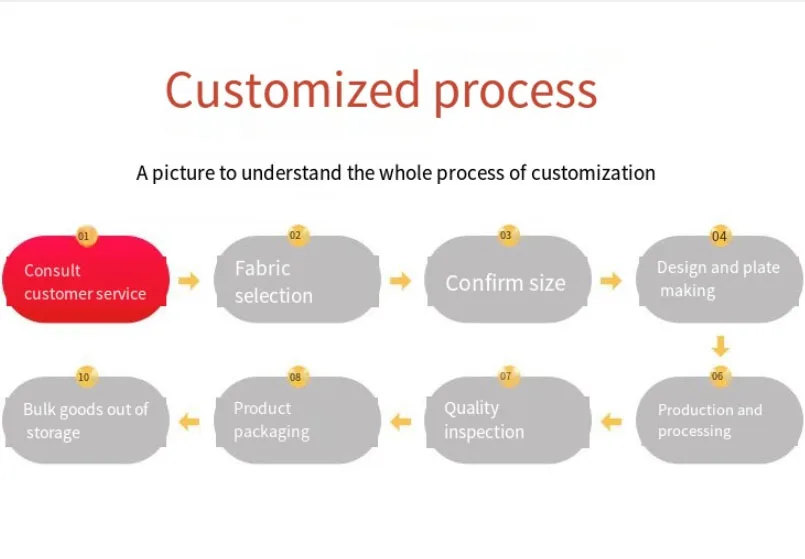 Customized process

A picture to understand the whole process of customization

01
Consult customer service

02
Fabric selection

03
Confirm size

04
Design and plate making

06
Production and processing

07
Quality inspection

08
Product packaging

10
Bulk goods out of storage